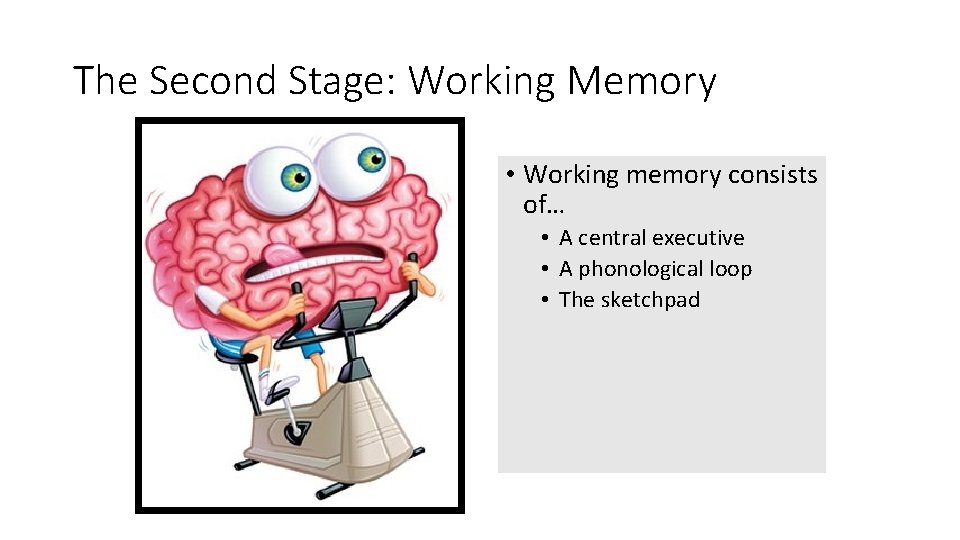 The Second Stage: Working Memory

• Working memory consists of…
  • A central executive
  • A phonological loop
  • The sketchpad